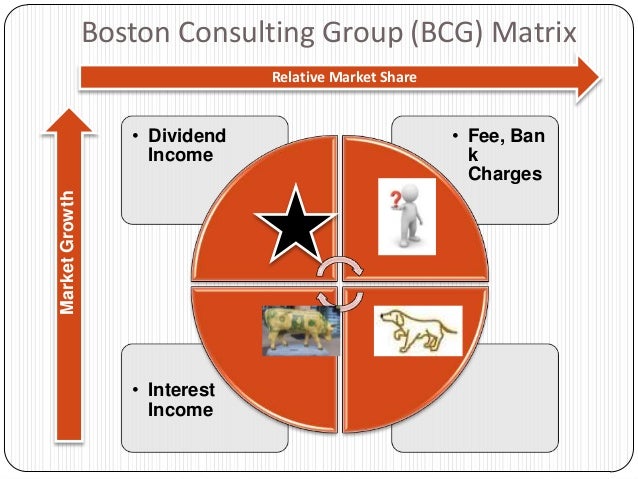 Boston Consulting Group (BCG) Matrix

Relative Market Share

Market Growth

• Dividend Income

• Fee, Ban k Charges

?

• Interest Income